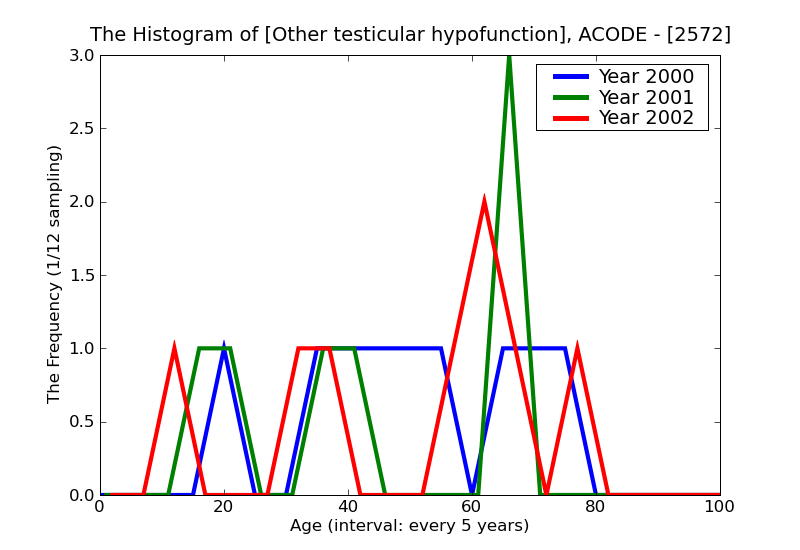 The Histogram of [Other testicular hypofunction], ACODE - [2572]

Year 2000
Year 2001
Year 2002

The Frequency (1/12 sampling)

3.0
2.5
2.0
1.5
1.0
0.5
0.0

0
20
40
60
80
100

Age (interval: every 5 years)